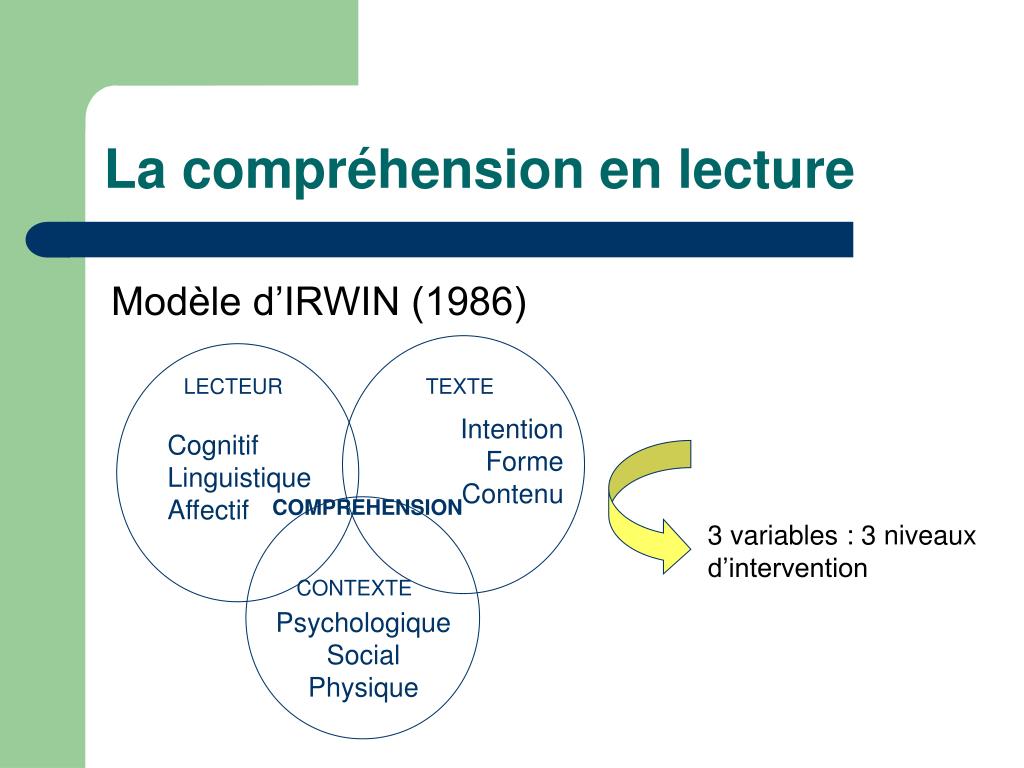 La compréhension en lecture

Modèle d’IRWIN (1986)

LECTEUR

Cognitif
Linguistique
Affectif

TEXTE

Intention
Forme
Contenu

COMPREHENSION

CONTEXTE

Psychologique
Social
Physique

3 variables : 3 niveaux d’intervention